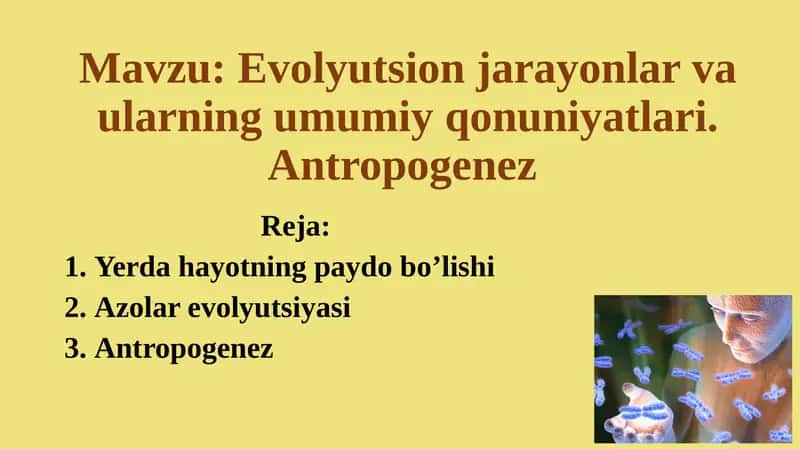 Mavzu: Evolyutsion jarayonlar va ularning umumiy qonuniyatlari. Antropogenez

Reja:

1. Yerda hayotning paydo bo’lishi
2. Azolar evolyutsiyasi
3. Antropogenez